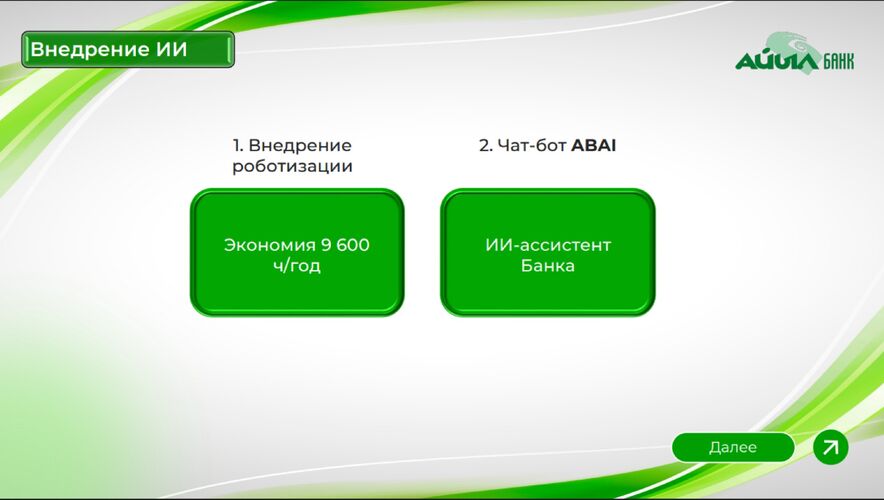 Внедрение ИИ

АЙЫЛ БАНК

1. Внедрение роботизации

Экономия 9 600 ч/год

2. Чат-бот ABAI

ИИ-ассистент Банка

Далее